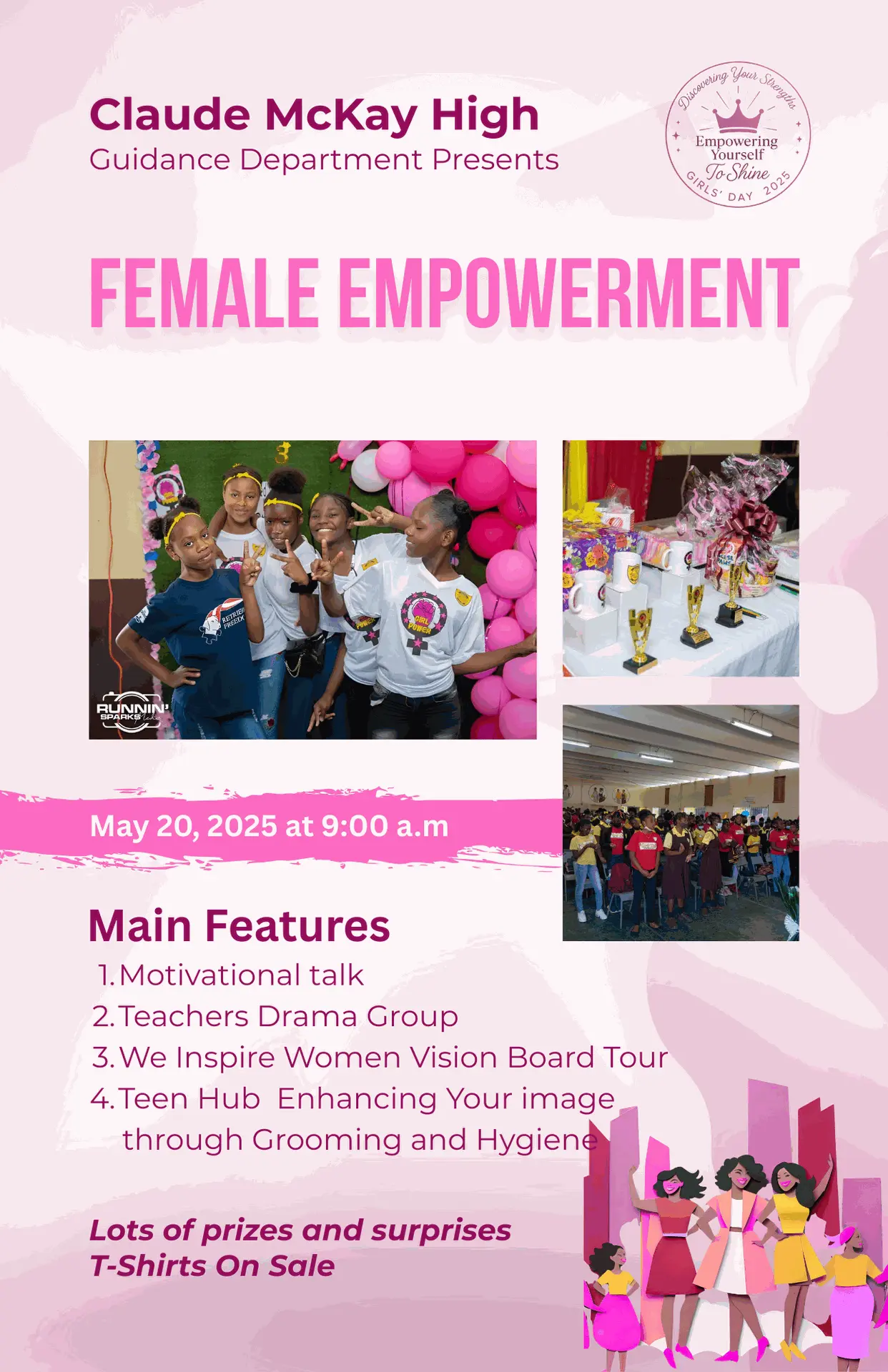 Claude McKay High
Guidance Department Presents

Discovering Your Strengths
Empowering Yourself To Shine
GIRLS' DAY 2025

FEMALE EMPOWERMENT

RETRIEV FREEDO

GIRL POWER

RUNNIN' SPARKS

May 20, 2025 at 9:00 a.m

Main Features
1. Motivational talk
2. Teachers Drama Group
3. We Inspire Women Vision Board Tour
4. Teen Hub Enhancing Your image through Grooming and Hygiene

Lots of prizes and surprises
T-Shirts On Sale